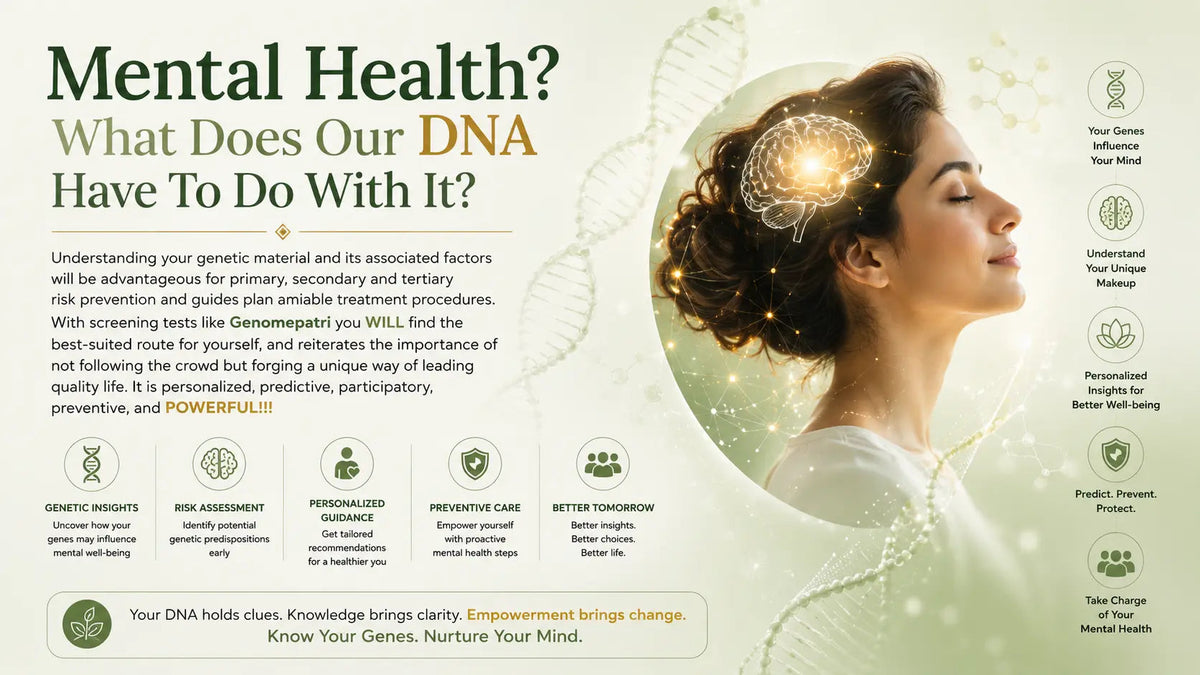 Mental Health?
What Does Our DNA
Have To Do With It?

Understanding your genetic material and its associated factors will be advantageous for primary, secondary and tertiary risk prevention and guides plan amiable treatment procedures. With screening tests like Genomepatri you WILL find the best-suited route for yourself, and reiterates the importance of not following the crowd but forging a unique way of leading quality life. It is personalized, predictive, participatory, preventive, and POWERFUL!!!

GENETIC INSIGHTS
Uncover how your genes may influence mental well-being

RISK ASSESSMENT
Identify potential genetic predispositions early

PERSONALIZED GUIDANCE
Get tailored recommendations for a healthier you

PREVENTIVE CARE
Empower yourself with proactive mental health steps

BETTER TOMORROW
Better insights. Better choices. Better life.

Your DNA holds clues. Knowledge brings clarity. Empowerment brings change.
Know Your Genes. Nurture Your Mind.

Your Genes Influence Your Mind

Understand Your Unique Makeup

Personalized Insights for Better Well-being

Predict. Prevent. Protect.

Take Charge of Your Mental Health